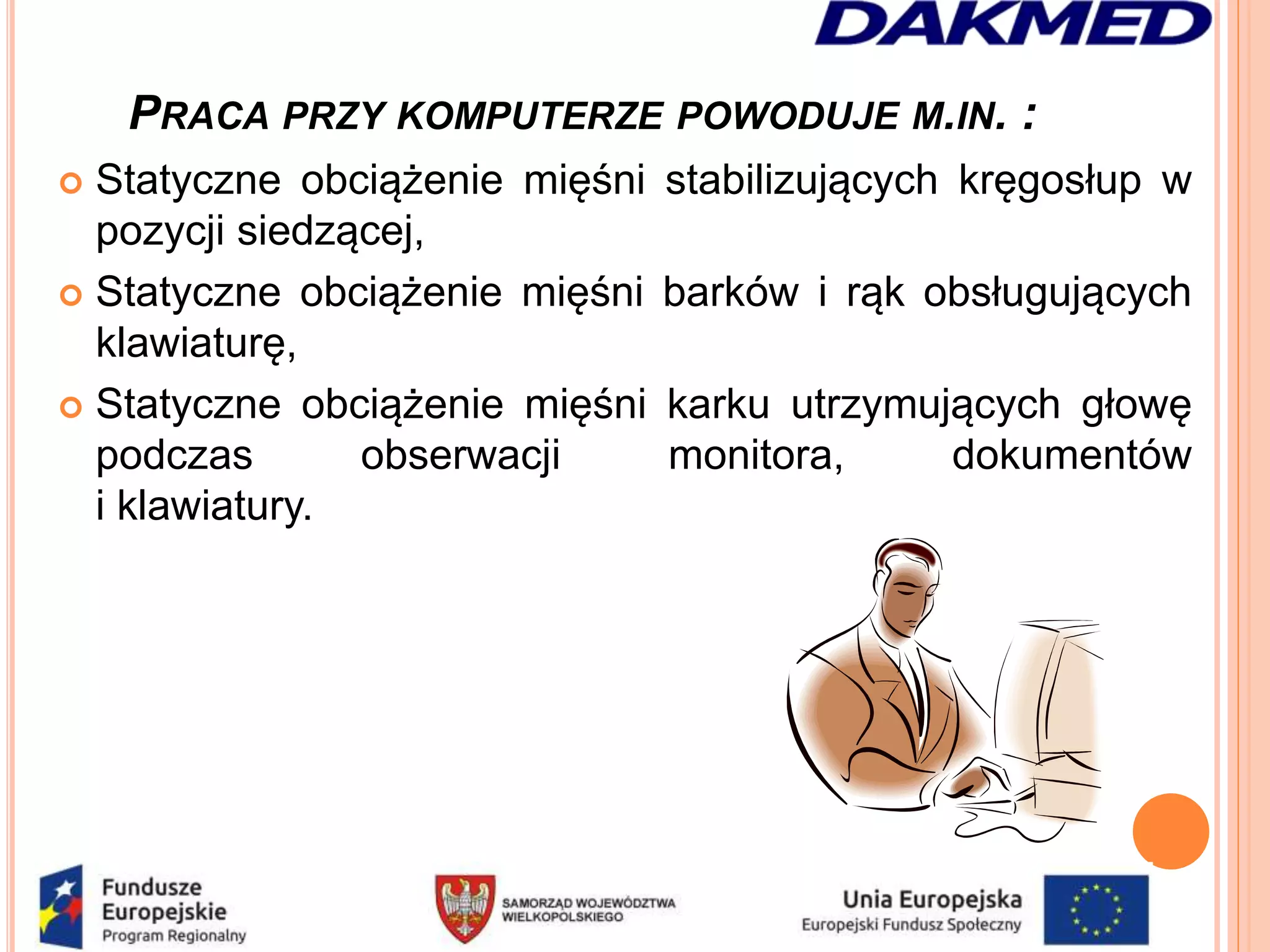 DAKMED

PRACA PRZY KOMPUTERZE POWODUJE M.IN. :

Statyczne obciążenie mięśni stabilizujących kręgosłup w pozycji siedzącej,

Statyczne obciążenie mięśni barków i rąk obsługujących klawiaturę,

Statyczne obciążenie mięśni karku utrzymujących głowę podczas obserwacji monitora, dokumentów i klawiatury.

Fundusze Europejskie Program Regionalny

SAMORZĄD WOJEWÓDZTWA WIELKOPOLSKIEGO

Unia Europejska Europejski Fundusz Społeczny